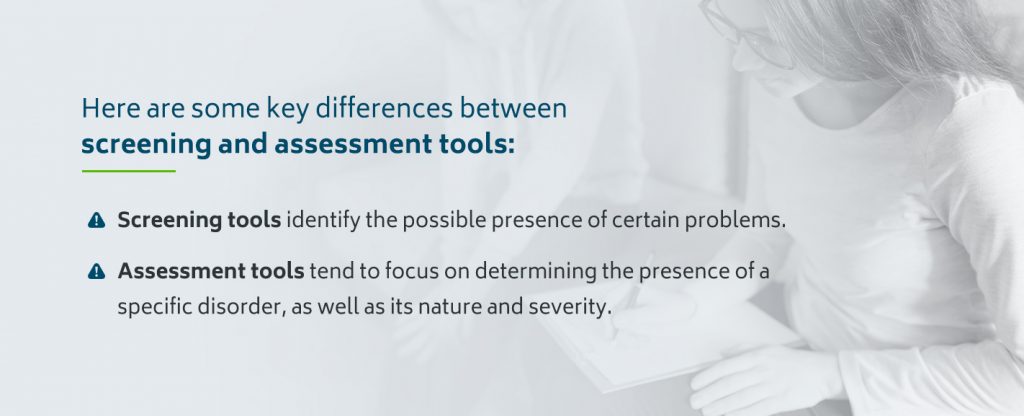 Here are some key differences between screening and assessment tools:

Screening tools identify the possible presence of certain problems.

Assessment tools tend to focus on determining the presence of a specific disorder, as well as its nature and severity.